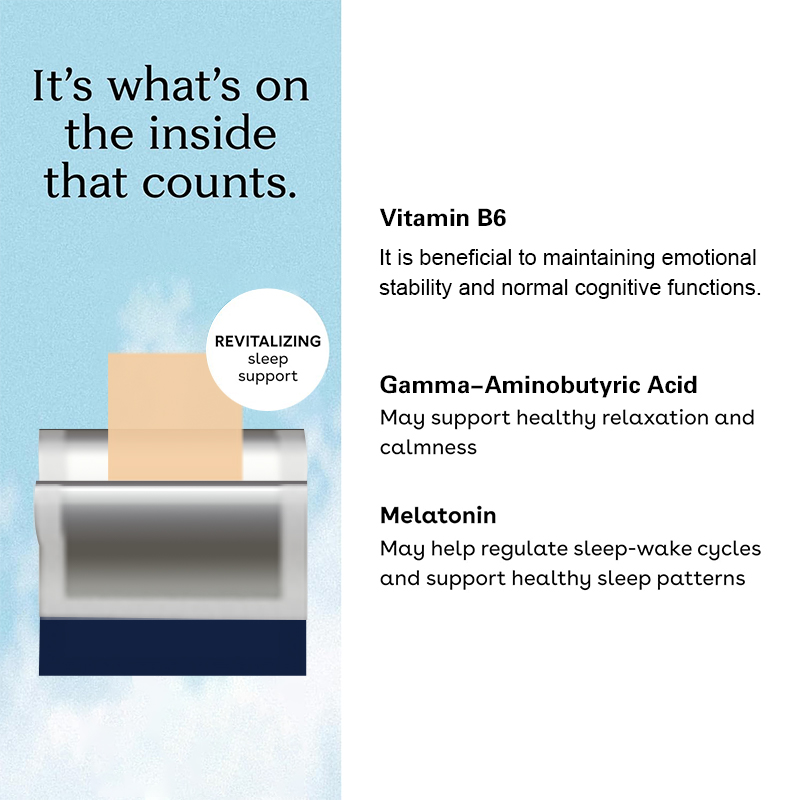 It's what's on the inside that counts.

REVITALIZING
sleep
support

Vitamin B6
It is beneficial to maintaining emotional stability and normal cognitive functions.

Gamma–Aminobutyric Acid
May support healthy relaxation and calmness

Melatonin
May help regulate sleep-wake cycles and support healthy sleep patterns